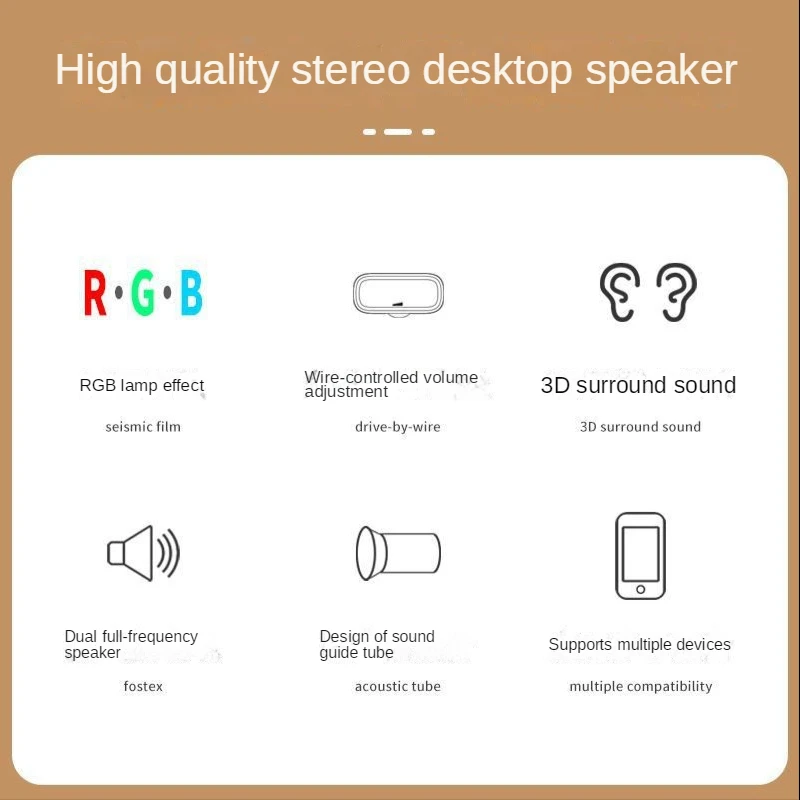 High quality stereo desktop speaker

R·G·B

RGB lamp effect

seismic film

Wire-controlled volume adjustment

drive-by-wire

3D surround sound

3D surround sound

Dual full-frequency speaker

fostex

Design of sound guide tube

acoustic tube

Supports multiple devices

multiple compatibility